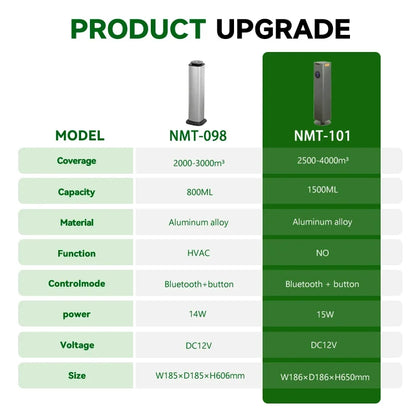 PRODUCT UPGRADE

| MODEL | NMT-098 | NMT-101 |
|---|---|---|
| Coverage | 2000-3000m³ | 2500-4000m³ |
| Capacity | 800ML | 1500ML |
| Material | Aluminum alloy | Aluminum alloy |
| Function | HVAC | NO |
| Controlmode | Bluetooth+button | Bluetooth + button |
| power | 14W | 15W |
| Voltage | DC12V | DC12V |
| Size | W185×D185×H606mm | W186×D186×H650mm |